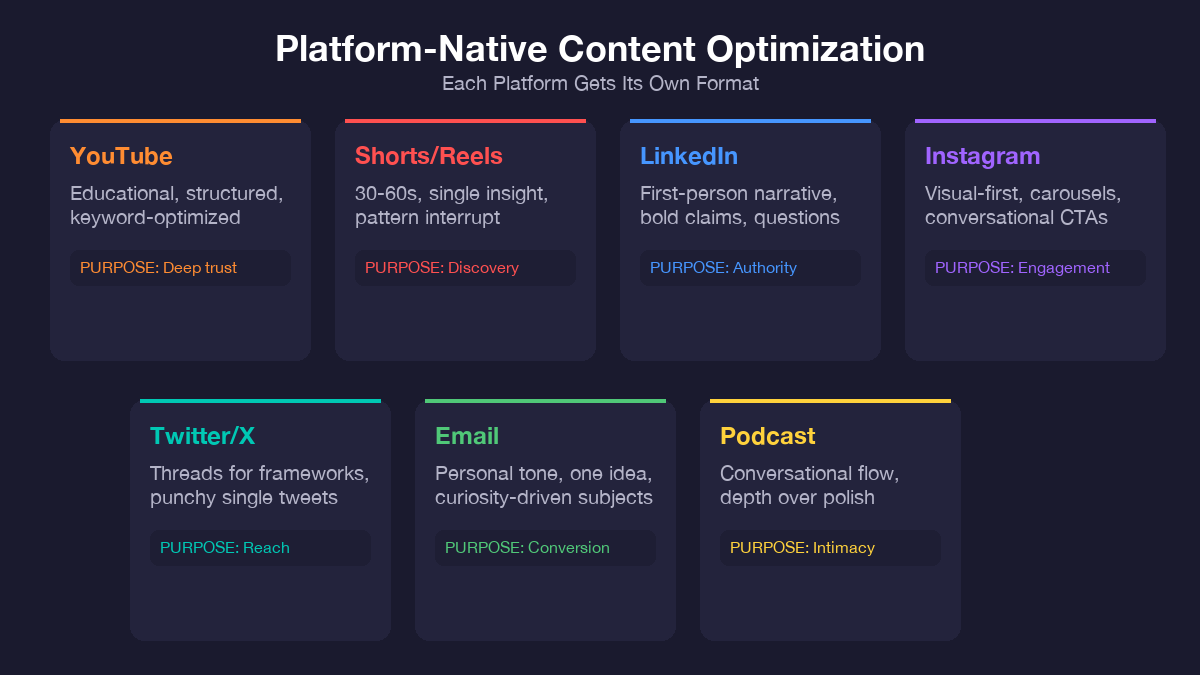 Platform-Native Content Optimization
Each Platform Gets Its Own Format

YouTube
Educational, structured, keyword-optimized
PURPOSE: Deep trust

Shorts/Reels
30-60s, single insight, pattern interrupt
PURPOSE: Discovery

LinkedIn
First-person narrative, bold claims, questions
PURPOSE: Authority

Instagram
Visual-first, carousels, conversational CTAs
PURPOSE: Engagement

Twitter/X
Threads for frameworks, punchy single tweets
PURPOSE: Reach

Email
Personal tone, one idea, curiosity-driven subjects
PURPOSE: Conversion

Podcast
Conversational flow, depth over polish
PURPOSE: Intimacy